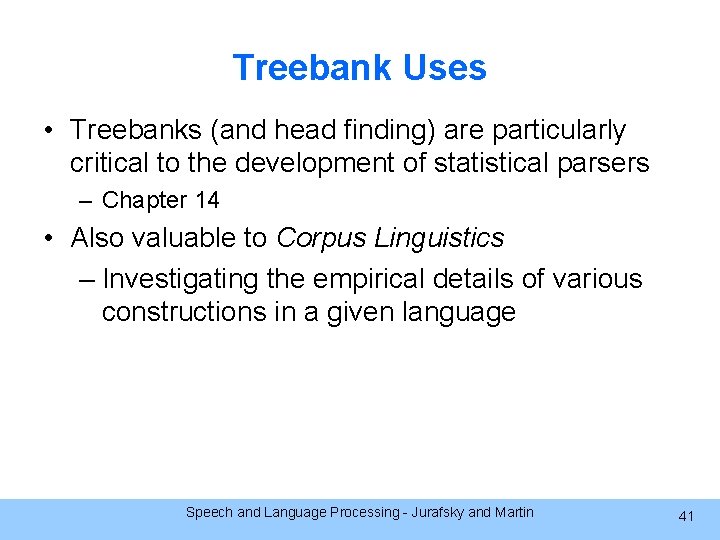 Treebank Uses

• Treebanks (and head finding) are particularly critical to the development of statistical parsers
– Chapter 14

• Also valuable to Corpus Linguistics
– Investigating the empirical details of various constructions in a given language

Speech and Language Processing - Jurafsky and Martin

41